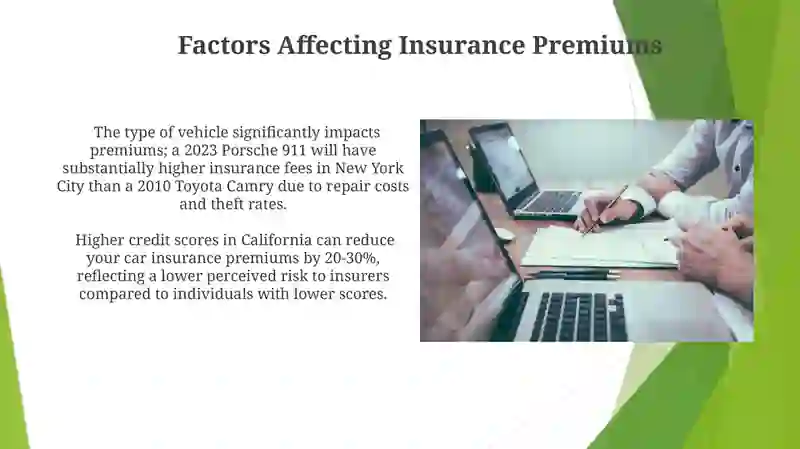 Factors Affecting Insurance Premiums

The type of vehicle significantly impacts premiums; a 2023 Porsche 911 will have substantially higher insurance fees in New York City than a 2010 Toyota Camry due to repair costs and theft rates.

Higher credit scores in California can reduce your car insurance premiums by 20-30%, reflecting a lower perceived risk to insurers compared to individuals with lower scores.